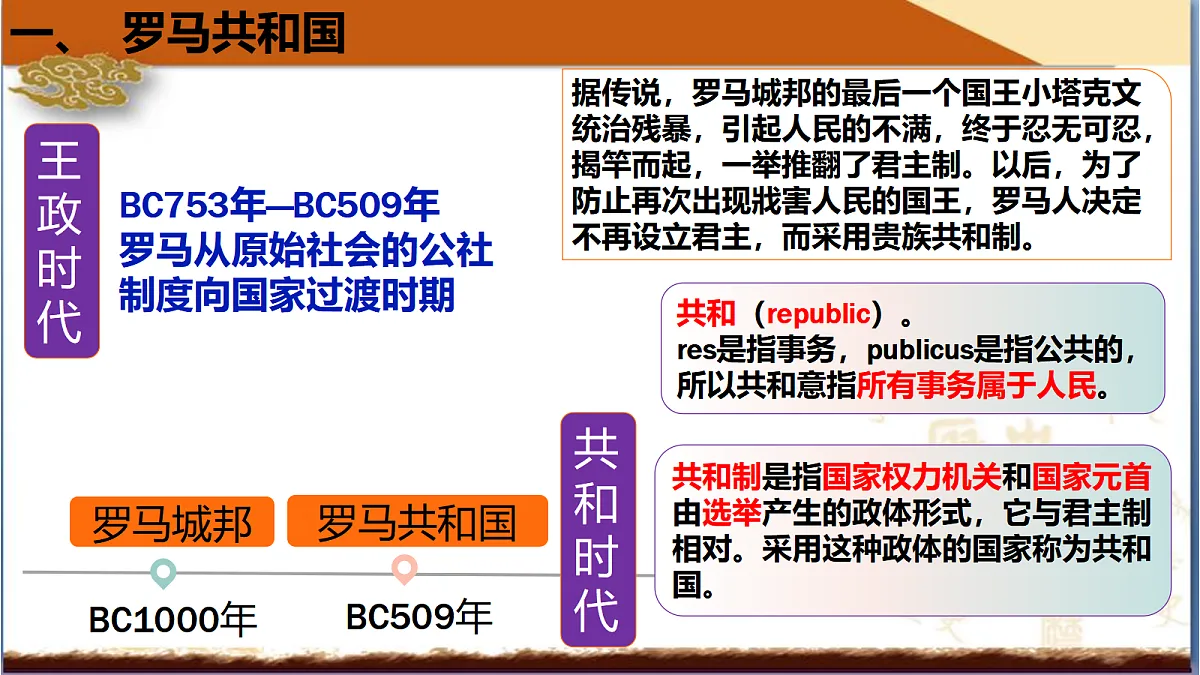 一、 罗马共和国

王政时代

BC753年—BC509年
罗马从原始社会的公社制度向国家过渡时期

据传说，罗马城邦的最后一个国王小塔克文统治残暴，引起人民的不满，终于忍无可忍，揭竿而起，一举推翻了君主制。以后，为了防止再次出现戕害人民的国王，罗马人决定不再设立君主，而采用贵族共和制。

共和（republic）。
res是指事务，publicus是指公共的，所以共和意指所有事务属于人民。

共和时代

共和制是指国家权力机关和国家元首由选举产生的政体形式，它与君主制相对。采用这种政体的国家称为共和国。

罗马城邦

罗马共和国

BC1000年

BC509年